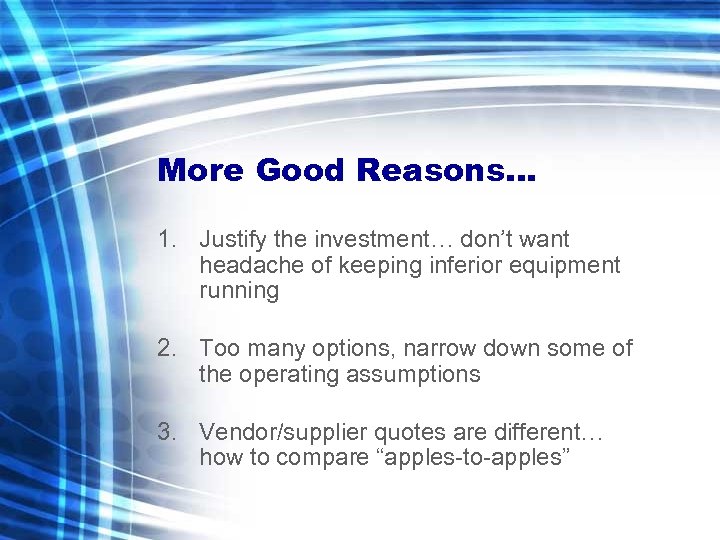 More Good Reasons…

1. Justify the investment… don’t want headache of keeping inferior equipment running

2. Too many options, narrow down some of the operating assumptions

3. Vendor/supplier quotes are different… how to compare “apples-to-apples”